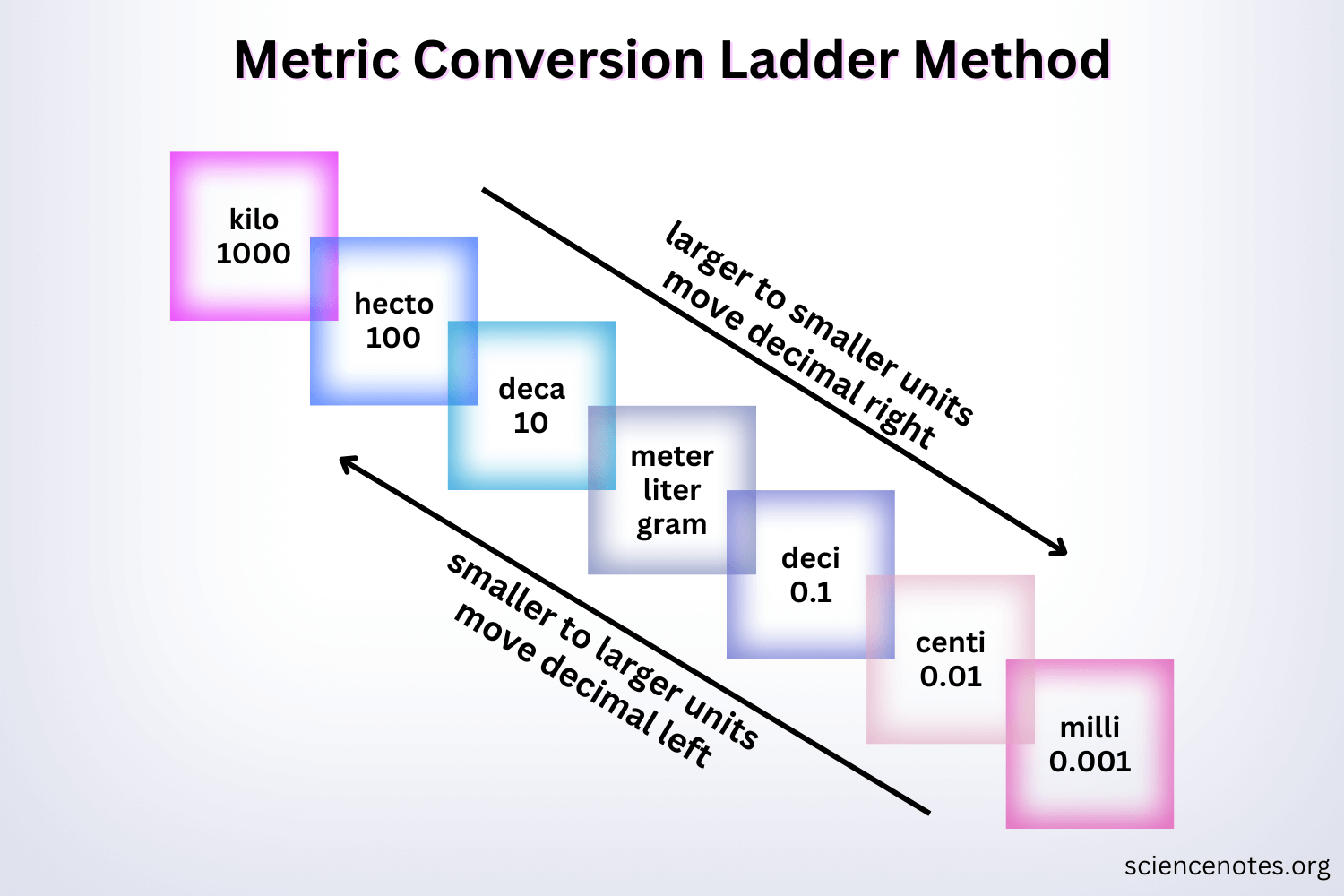 Metric Conversion Ladder Method

kilo
1000

hecto
100

deca
10

meter
liter
gram

deci
0.1

centi
0.01

milli
0.001

larger to smaller units
move decimal right

smaller to larger units
move decimal left

sciencenotes.org